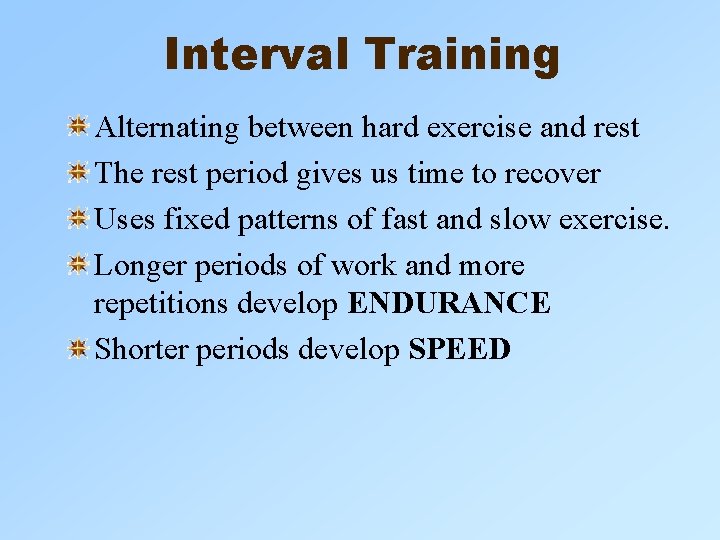 Interval Training

Alternating between hard exercise and rest

The rest period gives us time to recover

Uses fixed patterns of fast and slow exercise.

Longer periods of work and more repetitions develop ENDURANCE

Shorter periods develop SPEED